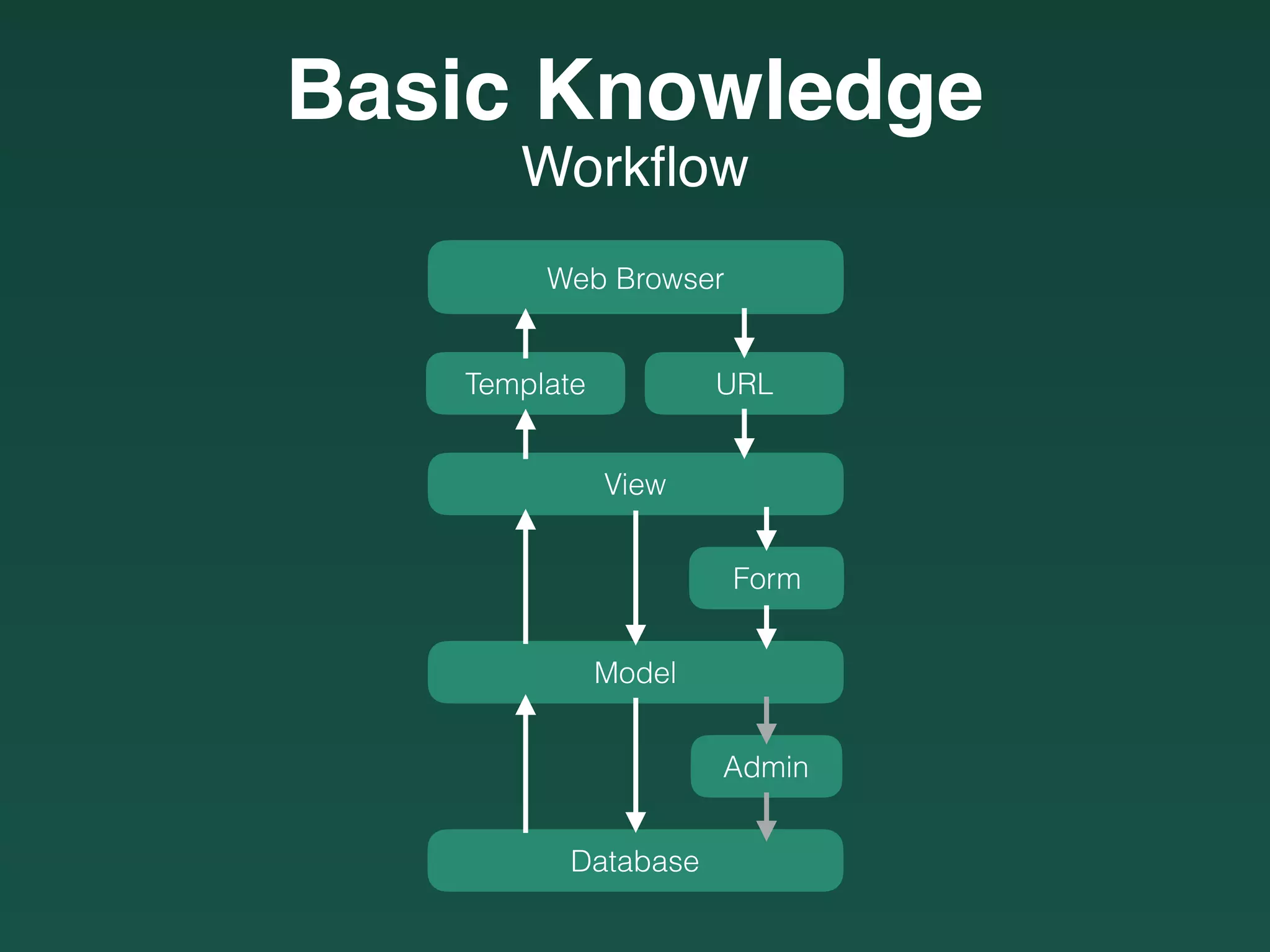 Basic Knowledge
Workflow

Web Browser

Template

URL

View

Form

Model

Admin

Database